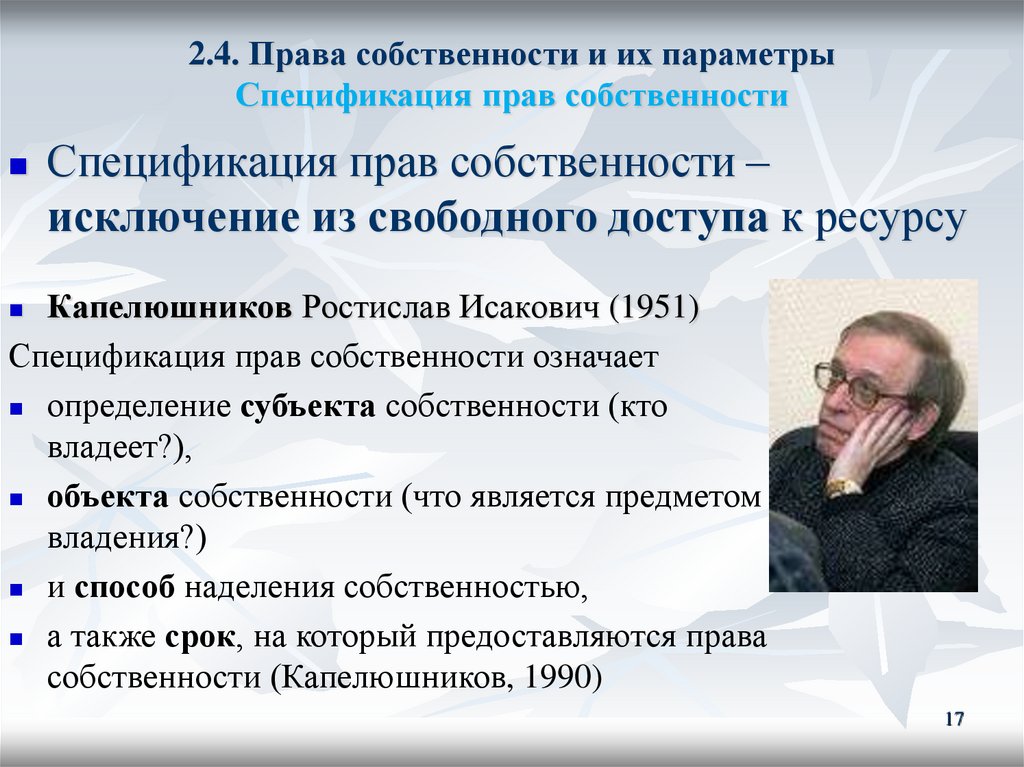 2.4. Права собственности и их параметры
Спецификация прав собственности

Спецификация прав собственности – исключение из свободного доступа к ресурсу

Капелюшников Ростислав Исакович (1951)

Спецификация прав собственности означает

определение субъекта собственности (кто владеет?),

объекта собственности (что является предметом владения?)

и способ наделения собственностью,

а также срок, на который предоставляются права собственности (Капелюшников, 1990)

17